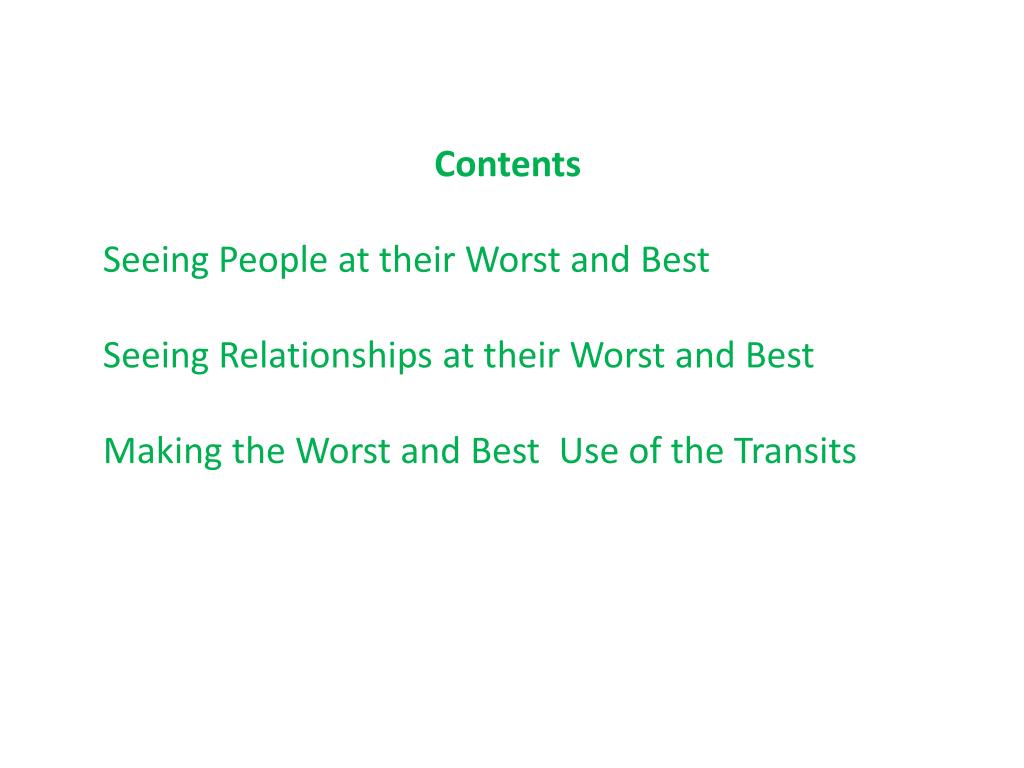 Contents

Seeing People at their Worst and Best

Seeing Relationships at their Worst and Best

Making the Worst and Best  Use of the Transits